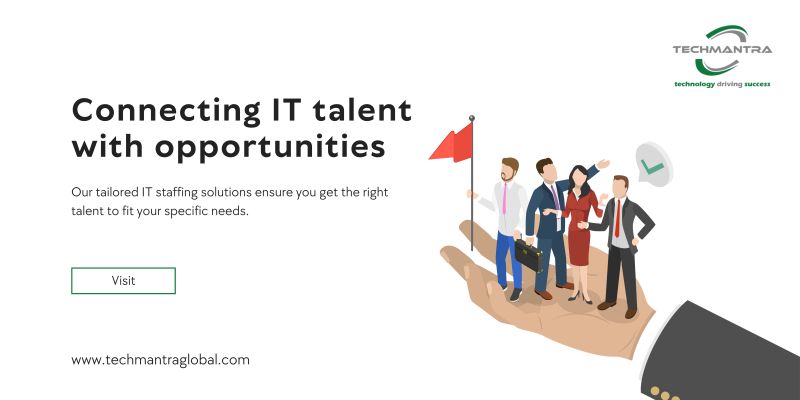 TECHMANTRA
technology driving success

Connecting IT talent with opportunities

Our tailored IT staffing solutions ensure you get the right talent to fit your specific needs.

Visit

www.techmantraglobal.com